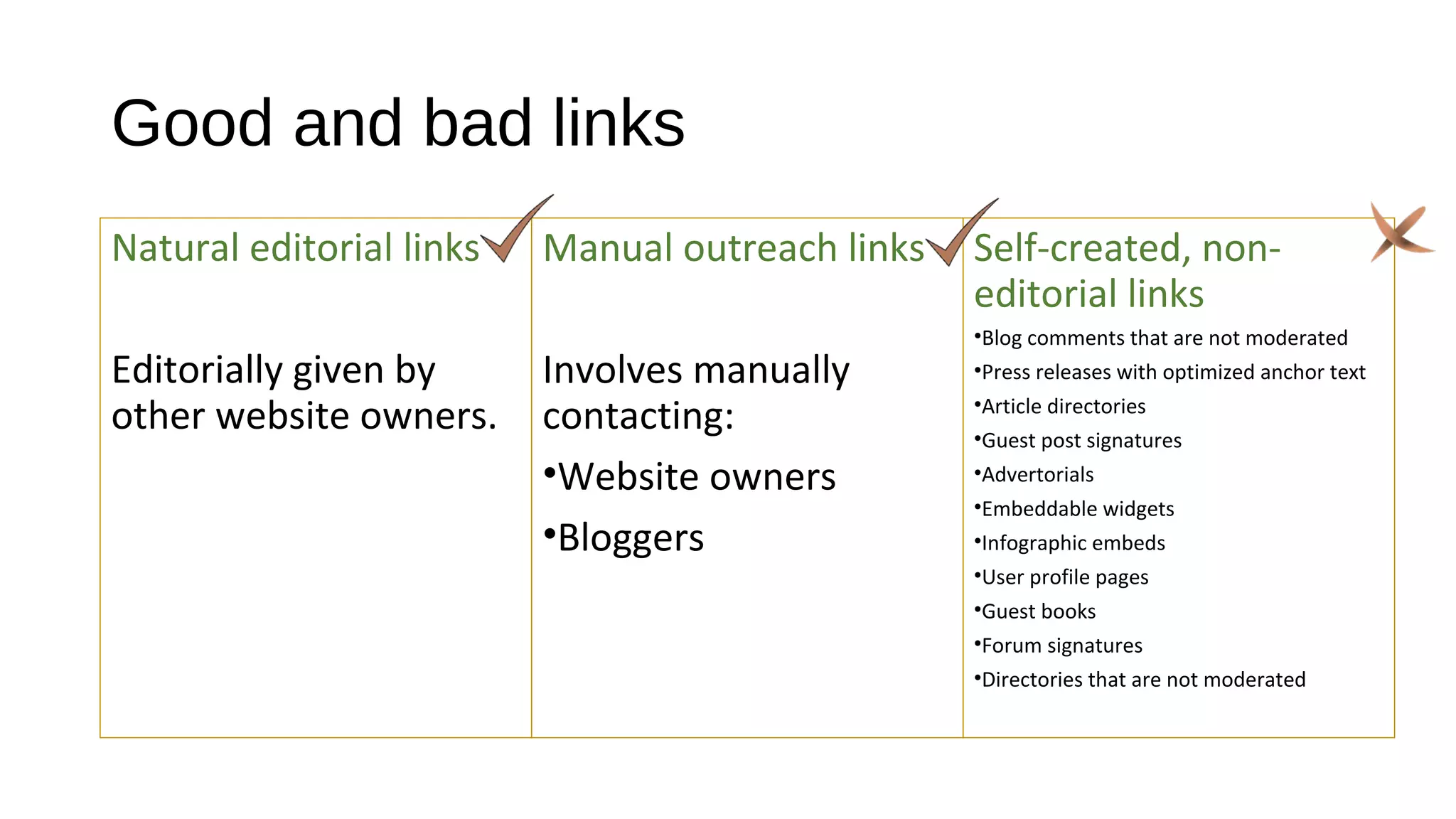 Good and bad links

Natural editorial links

Editorially given by other website owners.

Manual outreach links

Involves manually contacting:

•Website owners

•Bloggers

Self-created, non-editorial links

•Blog comments that are not moderated

•Press releases with optimized anchor text

•Article directories

•Guest post signatures

•Advertorials

•Embeddable widgets

•Infographic embeds

•User profile pages

•Guest books

•Forum signatures

•Directories that are not moderated